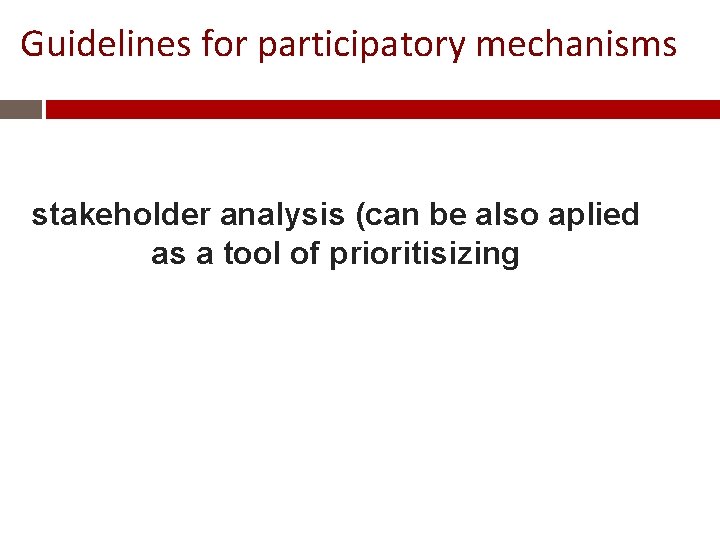 Guidelines for participatory mechanisms

stakeholder analysis (can be also aplied as a tool of prioritisizing